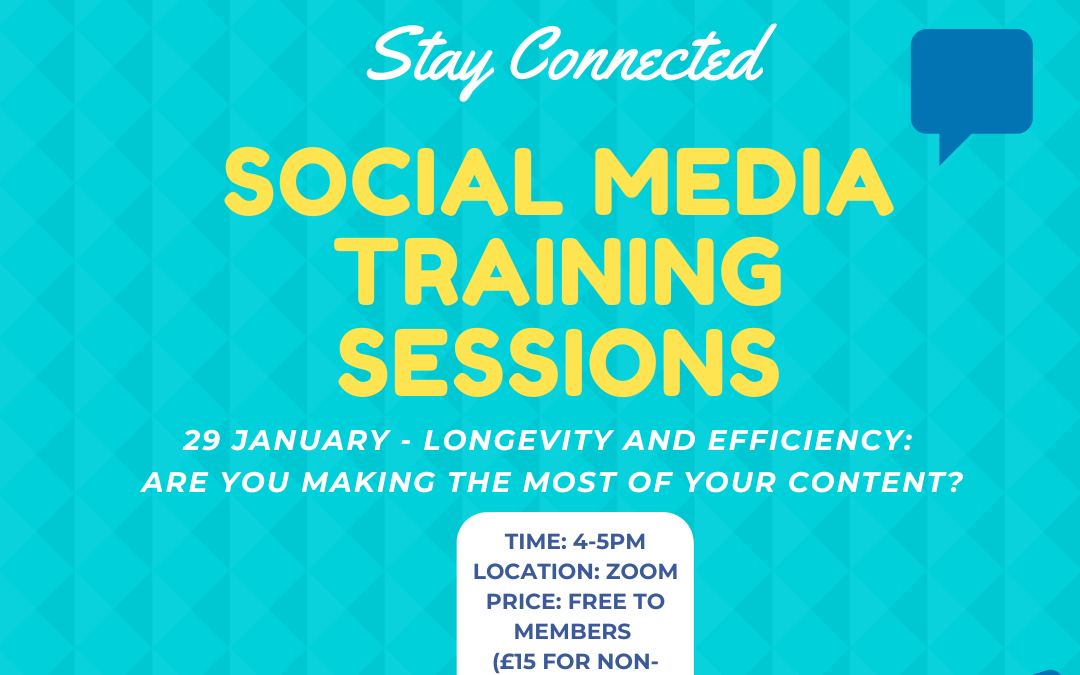 Stay Connected

SOCIAL MEDIA TRAINING SESSIONS

29 JANUARY - LONGEVITY AND EFFICIENCY: ARE YOU MAKING THE MOST OF YOUR CONTENT?

TIME: 4-5PM
LOCATION: ZOOM
PRICE: FREE TO MEMBERS
(£15 FOR NON-